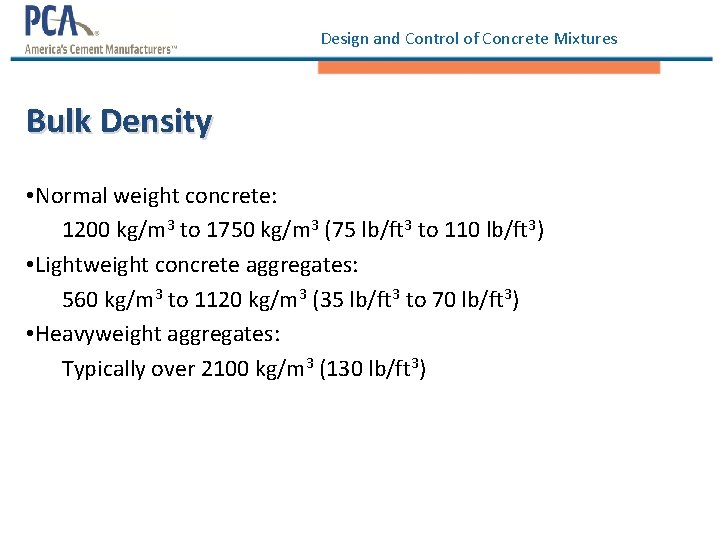 PCA®
America's Cement Manufacturers™

Design and Control of Concrete Mixtures

Bulk Density

•Normal weight concrete:
1200 kg/m$^3$ to 1750 kg/m$^3$ (75 lb/ft$^3$ to 110 lb/ft$^3$)
•Lightweight concrete aggregates:
560 kg/m$^3$ to 1120 kg/m$^3$ (35 lb/ft$^3$ to 70 lb/ft$^3$)
•Heavyweight aggregates:
Typically over 2100 kg/m$^3$ (130 lb/ft$^3$)